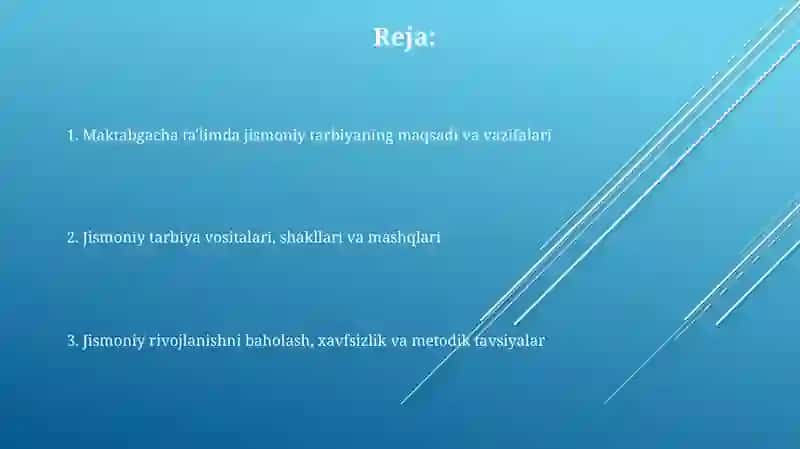 Reja:

1. Maktabgacha ta'limda jismoniy tarbiyaning maqsadi va vazifalari

2. Jismoniy tarbiya vositalari, shakllari va mashqlari

3. Jismoniy rivojlanishni baholash, xavfsizlik va metodik tavsiyalar